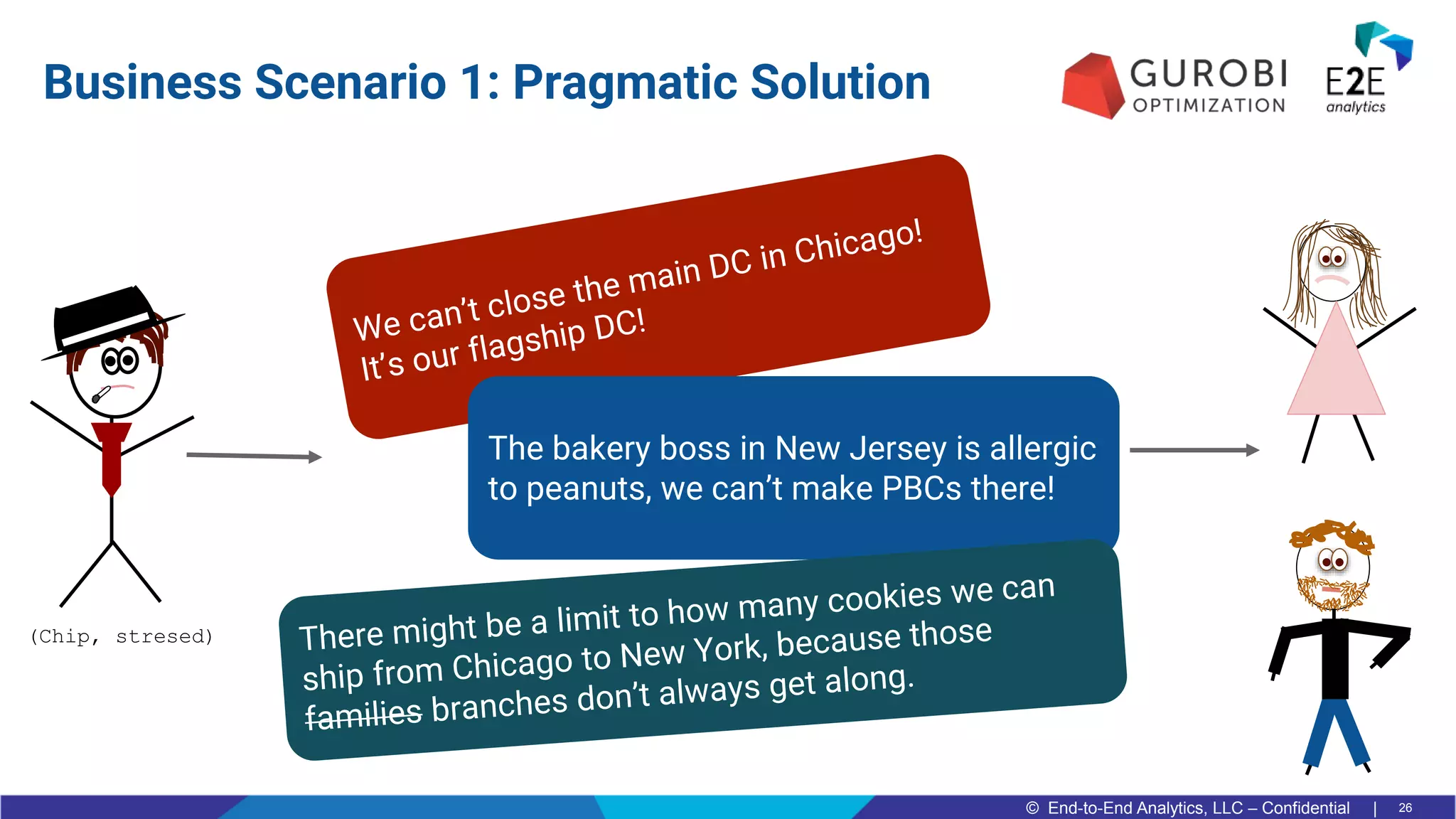 Business Scenario 1: Pragmatic Solution

GUROBI OPTIMIZATION

E2E analytics

We can't close the main DC in Chicago! It's our flagship DC!

The bakery boss in New Jersey is allergic to peanuts, we can't make PBCs there!

There might be a limit to how many cookies we can ship from Chicago to New York, because those ~~families~~ branches don't always get along.

(Chip, stresed)

© End-to-End Analytics, LLC – Confidential | 26